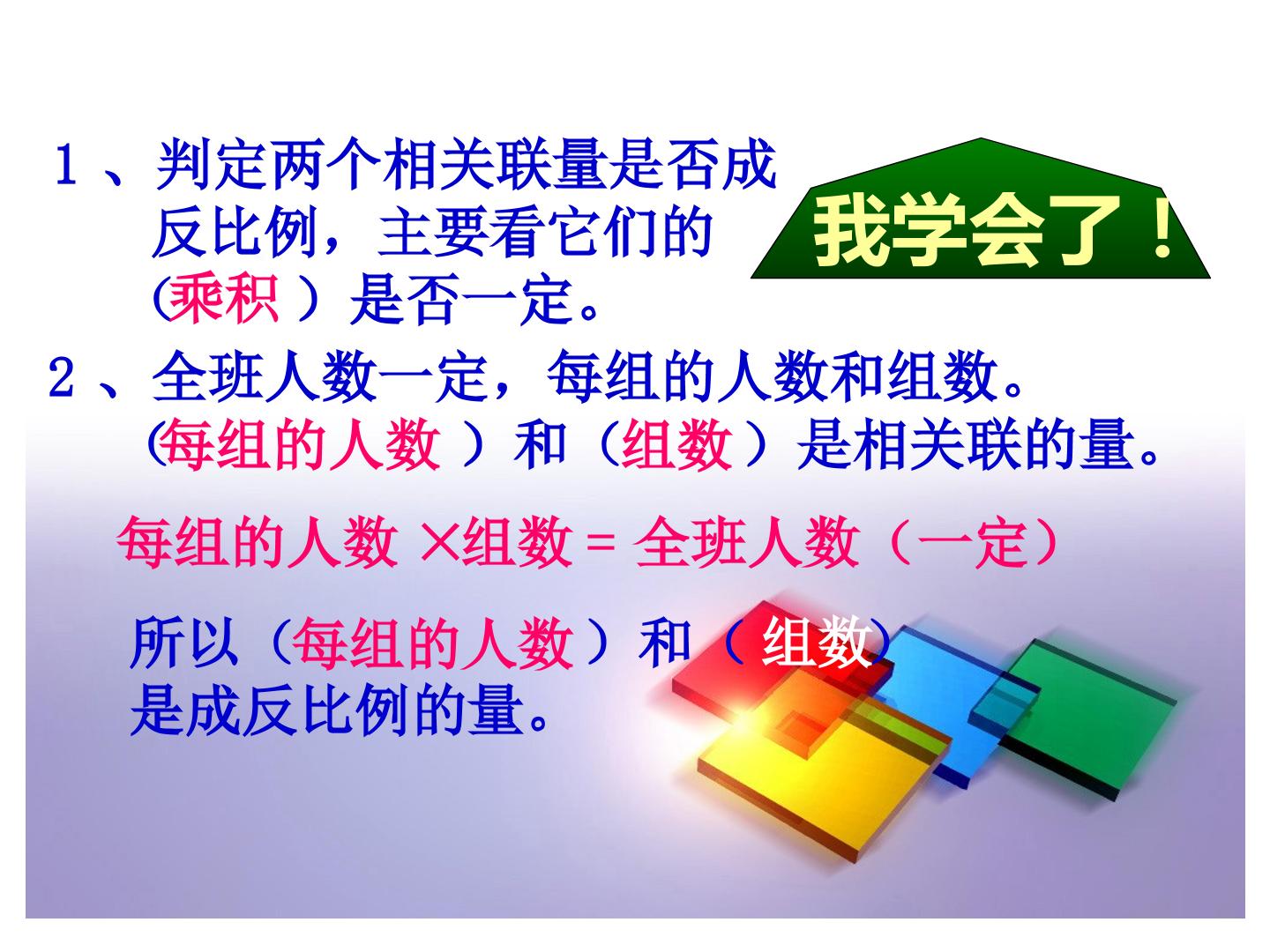 1、判定两个相关联量是否成反比例，主要看它们的（乘积）是否一定。

我学会了！

2、全班人数一定，每组的人数和组数。
（每组的人数）和（组数）是相关联的量。

每组的人数 ×组数 = 全班人数（一定）

所以（每组的人数）和（组数）是成反比例的量。